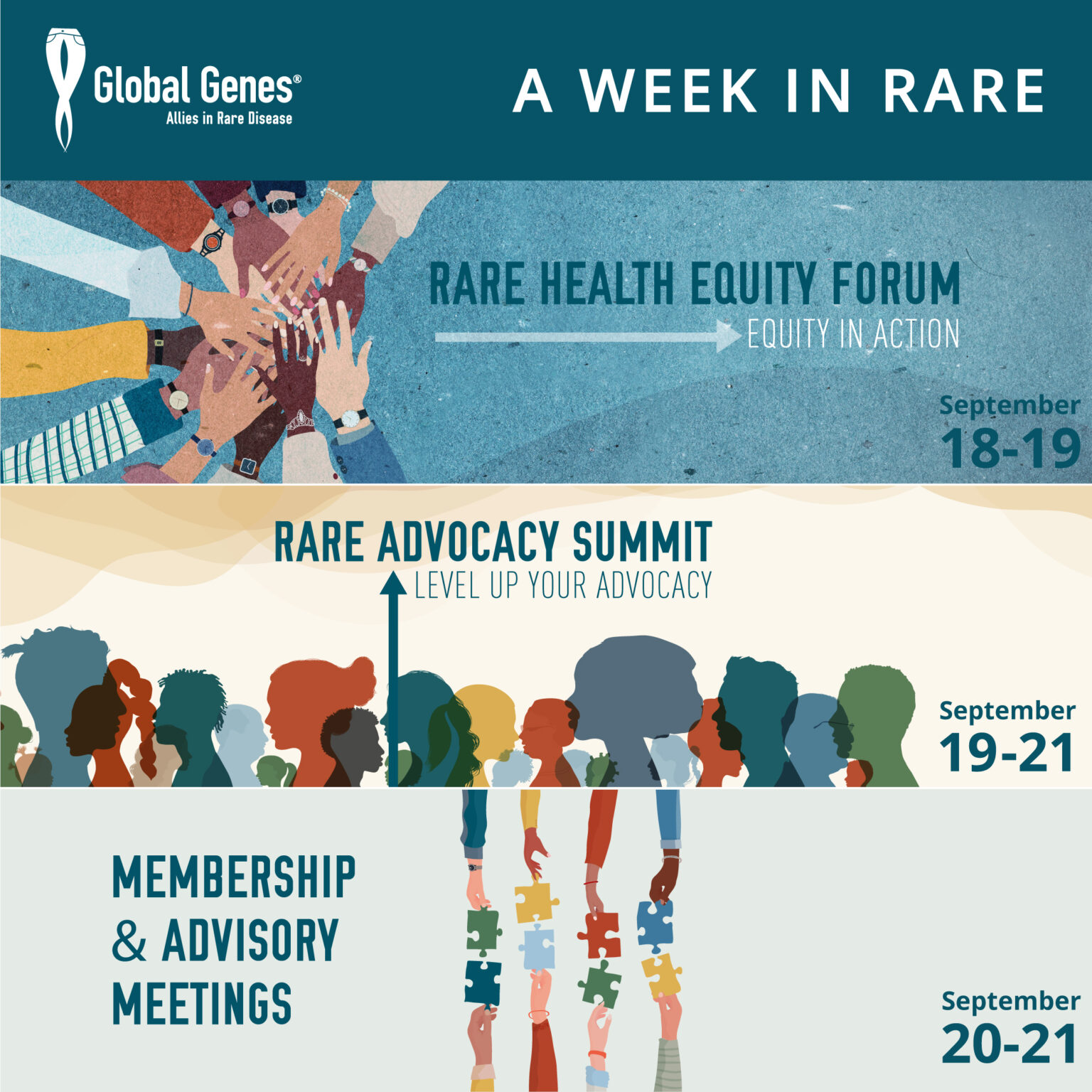 Global Genes®
Allies in Rare Disease

A WEEK IN RARE

RARE HEALTH EQUITY FORUM
EQUITY IN ACTION

September
18-19

RARE ADVOCACY SUMMIT
LEVEL UP YOUR ADVOCACY

September
19-21

MEMBERSHIP & ADVISORY MEETINGS

September
20-21